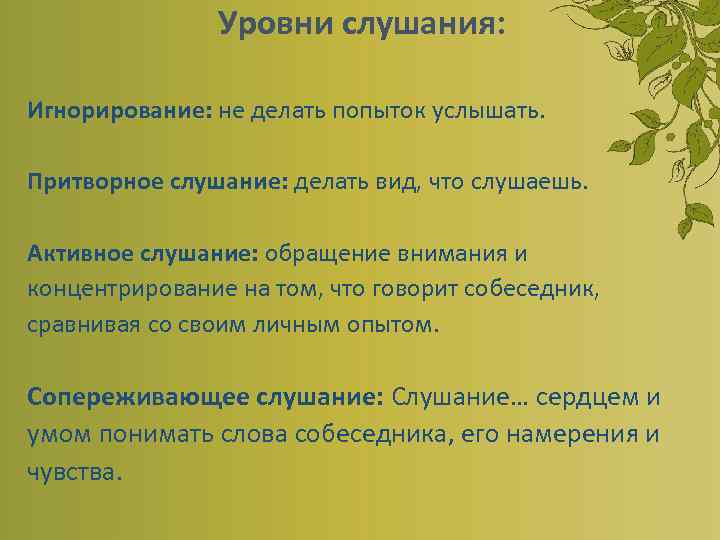 Уровни слушания:

Игнорирование: не делать попыток услышать.

Притворное слушание: делать вид, что слушаешь.

Активное слушание: обращение внимания и концентрирование на том, что говорит собеседник, сравнивая со своим личным опытом.

Сопереживающее слушание: Слушание… сердцем и умом понимать слова собеседника, его намерения и чувства.